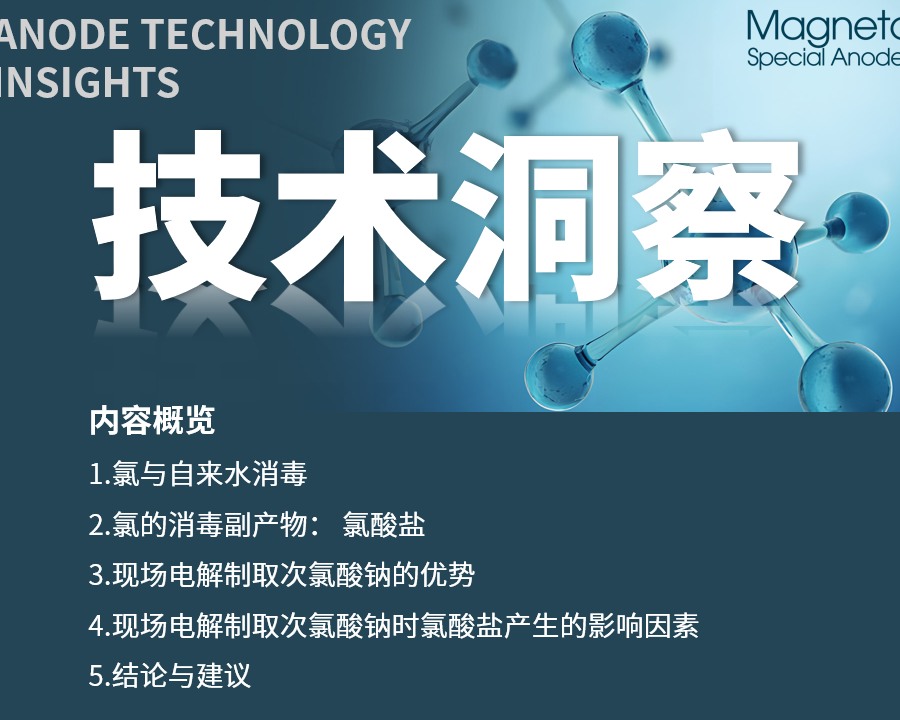 ANODE TECHNOLOGY INSIGHTS

Magneto Special Anode

技术洞察

内容概览

1.氯与自来水消毒

2.氯的消毒副产物： 氯酸盐

3.现场电解制取次氯酸钠的优势

4.现场电解制取次氯酸钠时氯酸盐产生的影响因素

5.结论与建议